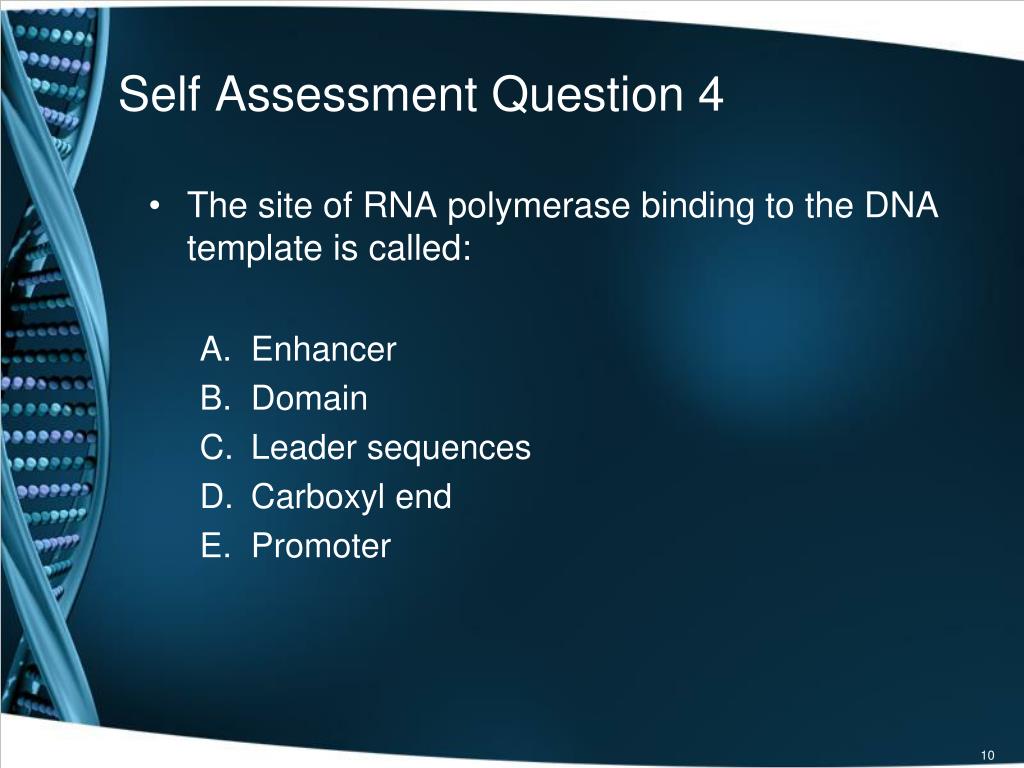 Self Assessment Question 4

• The site of RNA polymerase binding to the DNA template is called:

A. Enhancer
B. Domain
C. Leader sequences
D. Carboxyl end
E. Promoter

10